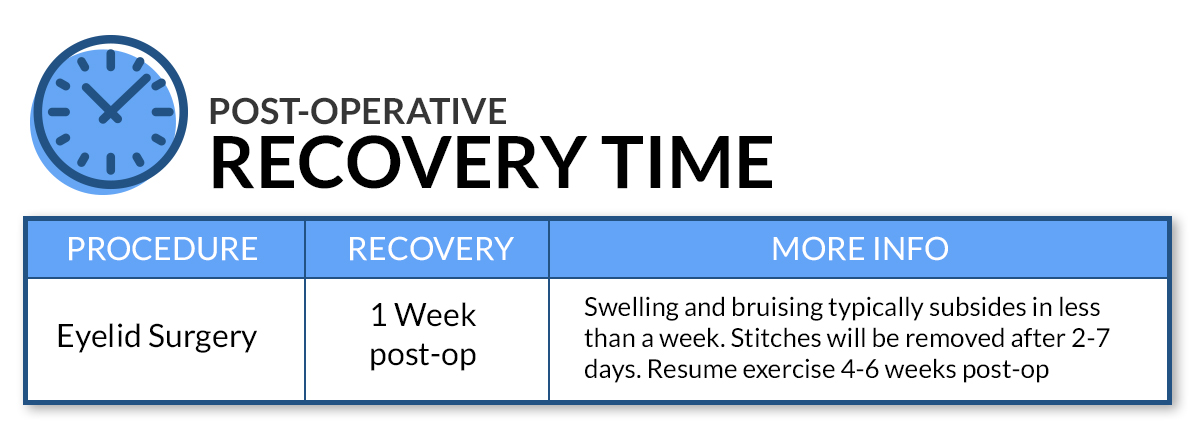 POST-OPERATIVE
RECOVERY TIME

| PROCEDURE | RECOVERY | MORE INFO |
|---|---|---|
| Eyelid Surgery | 1 Week post-op | Swelling and bruising typically subsides in less than a week. Stitches will be removed after 2-7 days. Resume exercise 4-6 weeks post-op |